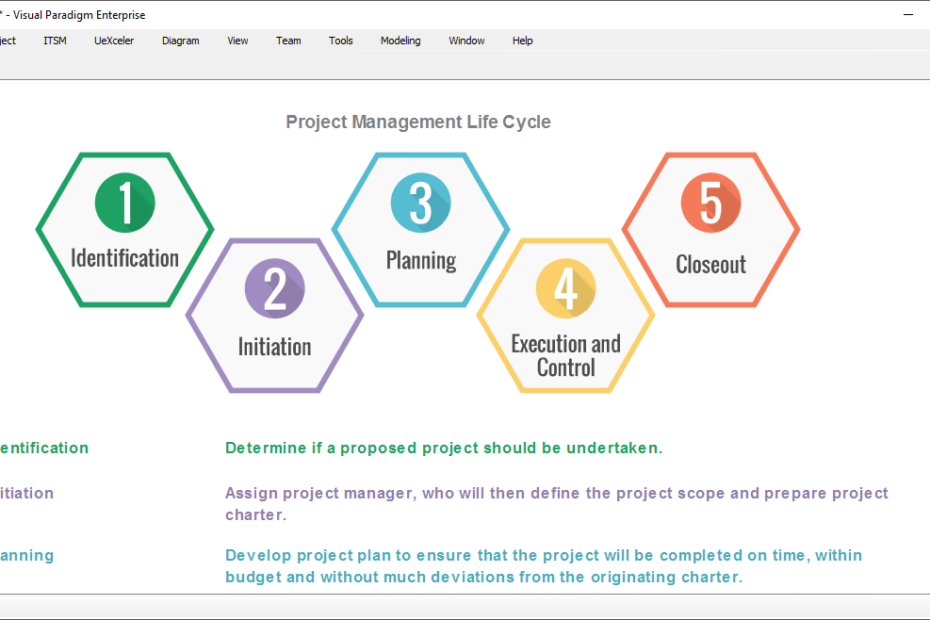 * - Visual Paradigm Enterprise

ject ITSM UeXceler Diagram View Team Tools Modeling Window Help

Project Management Life Cycle

1 Identification

2 Initiation

3 Planning

4 Execution and Control

5 Closeout

entification Determine if a proposed project should be undertaken.

itiation Assign project manager, who will then define the project scope and prepare project charter.

anning Develop project plan to ensure that the project will be completed on time, within budget and without much deviations from the originating charter.